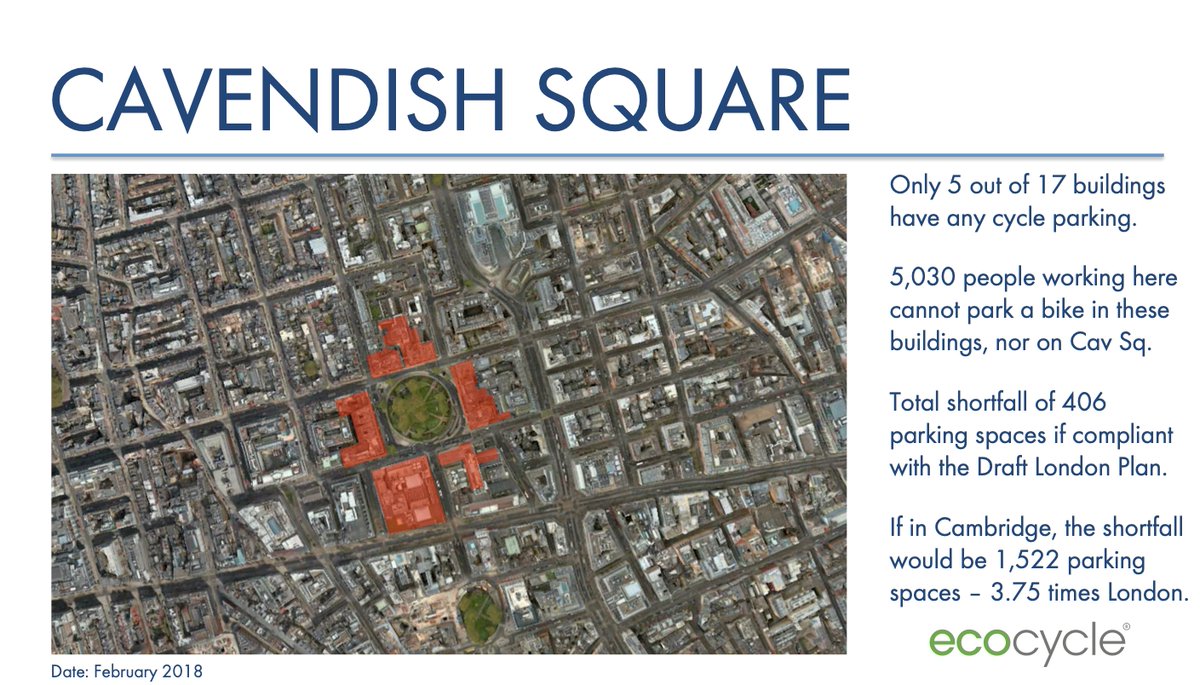 CAVENDISH SQUARE

Only 5 out of 17 buildings have any cycle parking.

5,030 people working here cannot park a bike in these buildings, nor on Cav Sq.

Total shortfall of 406 parking spaces if compliant with the Draft London Plan.

If in Cambridge, the shortfall would be 1,522 parking spaces – 3.75 times London.

ecocycle®

Date: February 2018